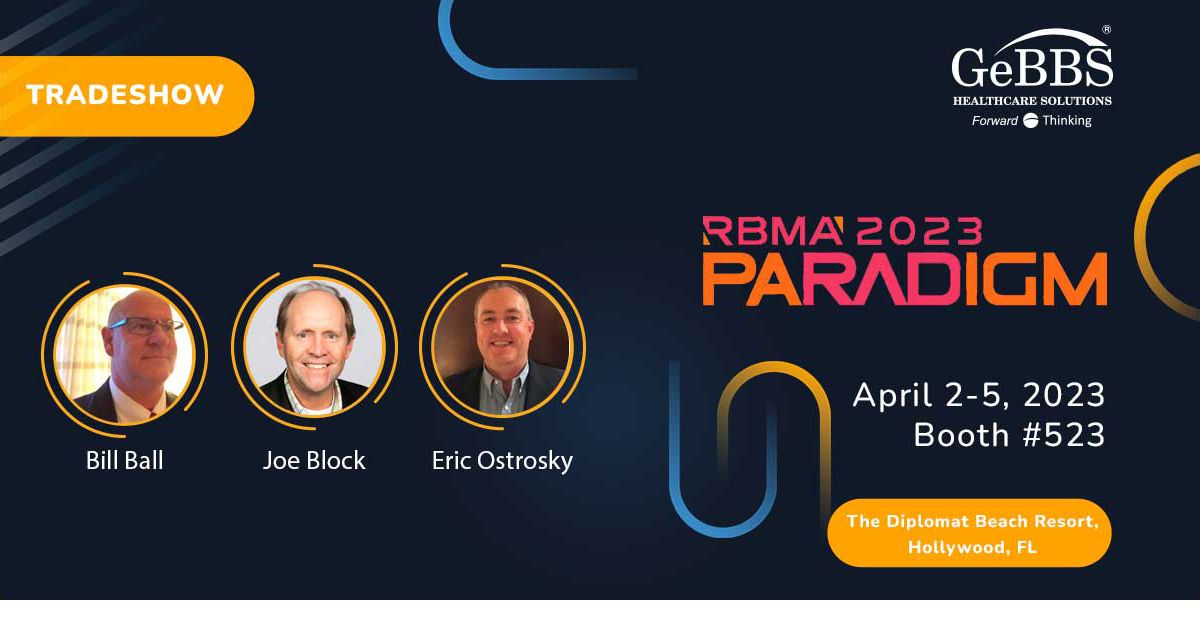 TRADESHOW

GeBBS®
HEALTHCARE SOLUTIONS
Forward Thinking

RBMA 2023
PARADIGM

Bill Ball

Joe Block

Eric Ostrosky

April 2-5, 2023
Booth #523

The Diplomat Beach Resort,
Hollywood, FL